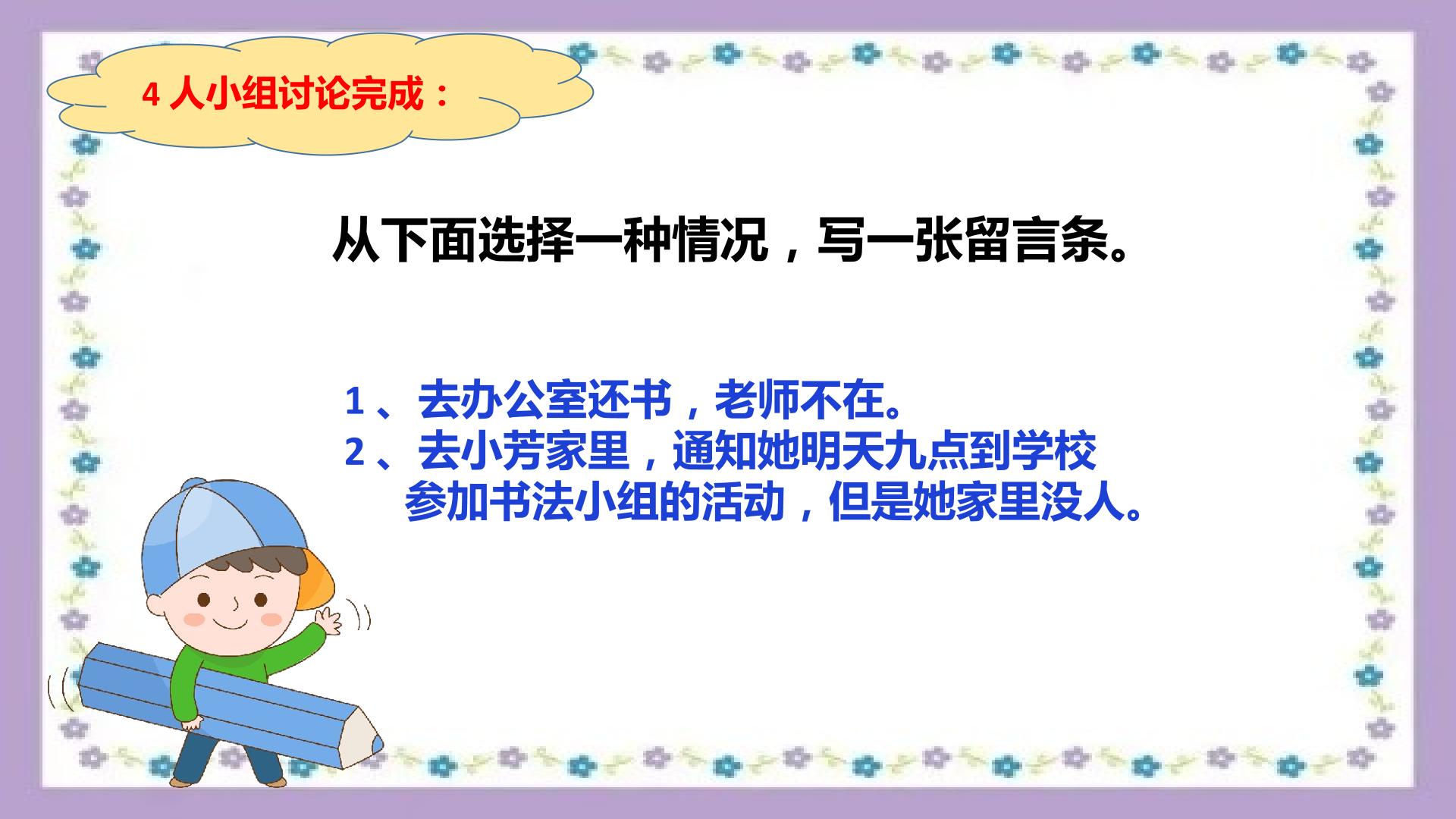 4 人小组讨论完成：

从下面选择一种情况，写一张留言条。

1 、去办公室还书，老师不在。
2 、去小芳家里，通知她明天九点到学校参加书法小组的活动，但是她家里没人。